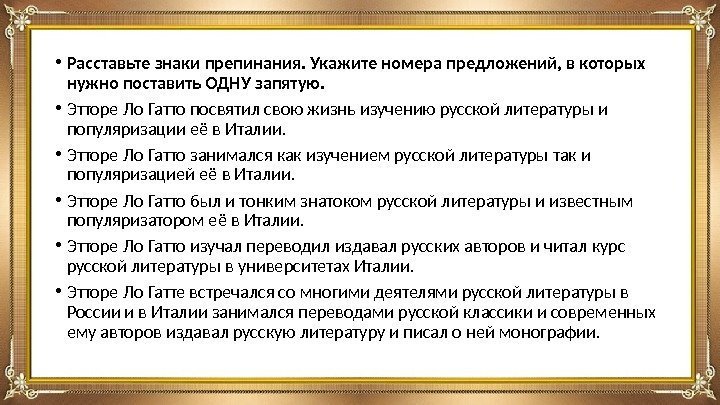 • Расставьте знаки препинания. Укажите номера предложений, в которых нужно поставить ОДНУ запятую.

• Этторе Ло Гатто посвятил свою жизнь изучению русской литературы и популяризации её в Италии.

• Этторе Ло Гатто занимался как изучением русской литературы так и популяризацией её в Италии.

• Этторе Ло Гатто был и тонким знатоком русской литературы и известным популяризатором её в Италии.

• Этторе Ло Гатто изучал переводил издавал русских авторов и читал курс русской литературы в университетах Италии.

• Этторе Ло Гатте встречался со многими деятелями русской литературы в России и в Италии занимался переводами русской классики и современных ему авторов издавал русскую литературу и писал о ней монографии.